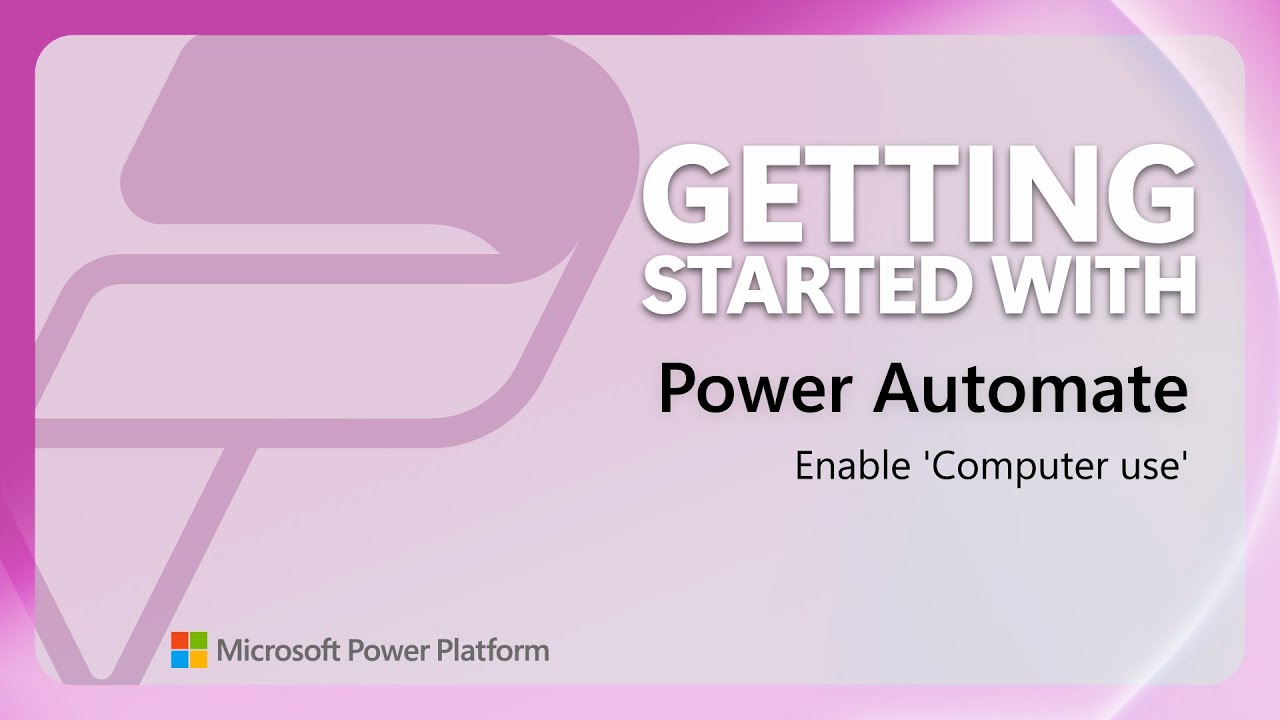 GETTING STARTED WITH

Power Automate

Enable 'Computer use'

Microsoft Power Platform